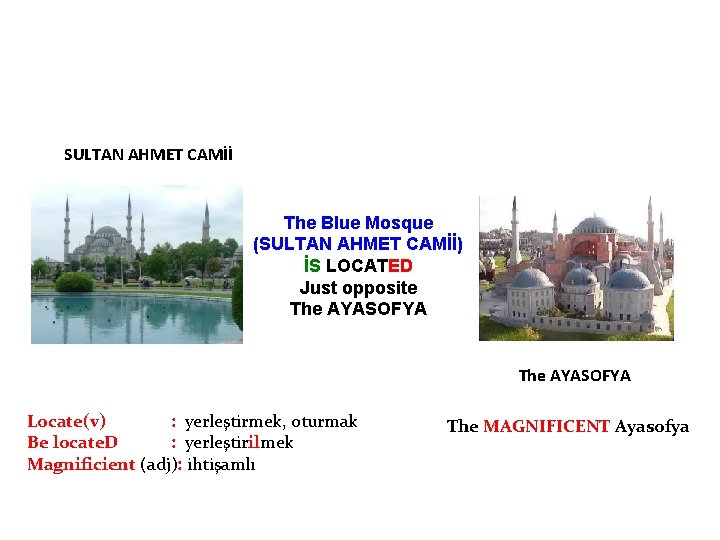 SULTAN AHMET CAMİİ

The Blue Mosque
(SULTAN AHMET CAMİİ)
İS LOCATED
Just opposite
The AYASOFYA

The AYASOFYA

Locate(v) : yerleştirmek, oturmak
Be locateD : yerleştirilmek
Magnificient (adj): ihtişamlı

The MAGNIFICENT Ayasofya